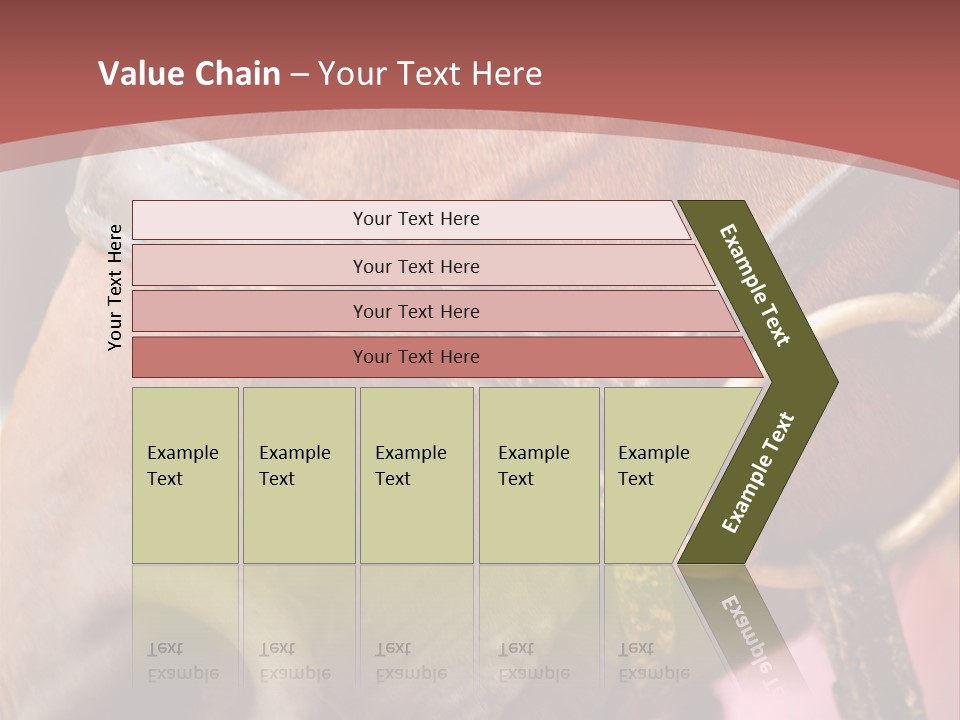 Value Chain – Your Text Here

Your Text Here

Your Text Here

Your Text Here

Your Text Here

Your Text Here

Example Text

Example Text

Example Text

Example Text

Example Text

Example Text

Example Text